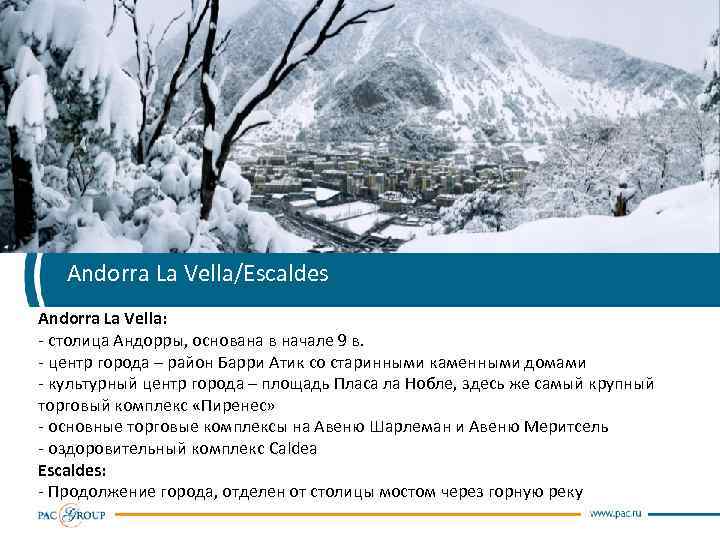 Andorra La Vella/Escaldes

Andorra La Vella:
- столица Андорры, основана в начале 9 в.
- центр города – район Барри Атик со старинными каменными домами
- культурный центр города – площадь Пласа ла Нобле, здесь же самый крупный торговый комплекс «Пиренес»
- основные торговые комплексы на Авеню Шарлеман и Авеню Меритсель
- оздоровительный комплекс Caldea
Escaldes:
- Продолжение города, отделен от столицы мостом через горную реку

PAC GROUP

www.pac.ru